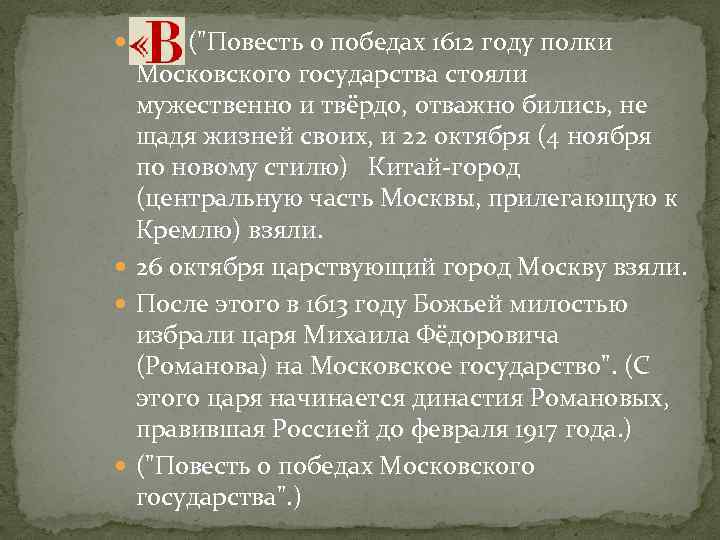 «В ("Повесть о победах 1612 году полки Московского государства стояли мужественно и твёрдо, отважно бились, не щадя жизней своих, и 22 октября (4 ноября по новому стилю) Китай-город (центральную часть Москвы, прилегающую к Кремлю) взяли.

26 октября царствующий город Москву взяли.

После этого в 1613 году Божьей милостью избрали царя Михаила Фёдоровича (Романова) на Московское государство". (С этого царя начинается династия Романовых, правившая Россией до февраля 1917 года.)

("Повесть о победах Московского государства".)